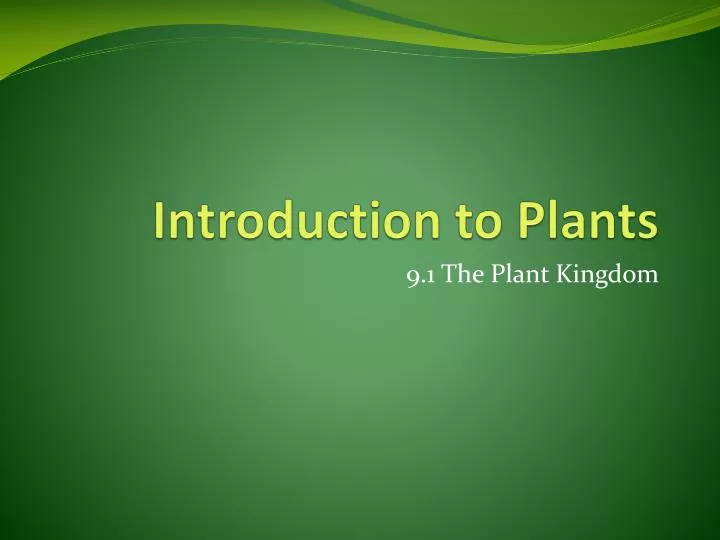 Introduction to Plants

9.1 The Plant Kingdom